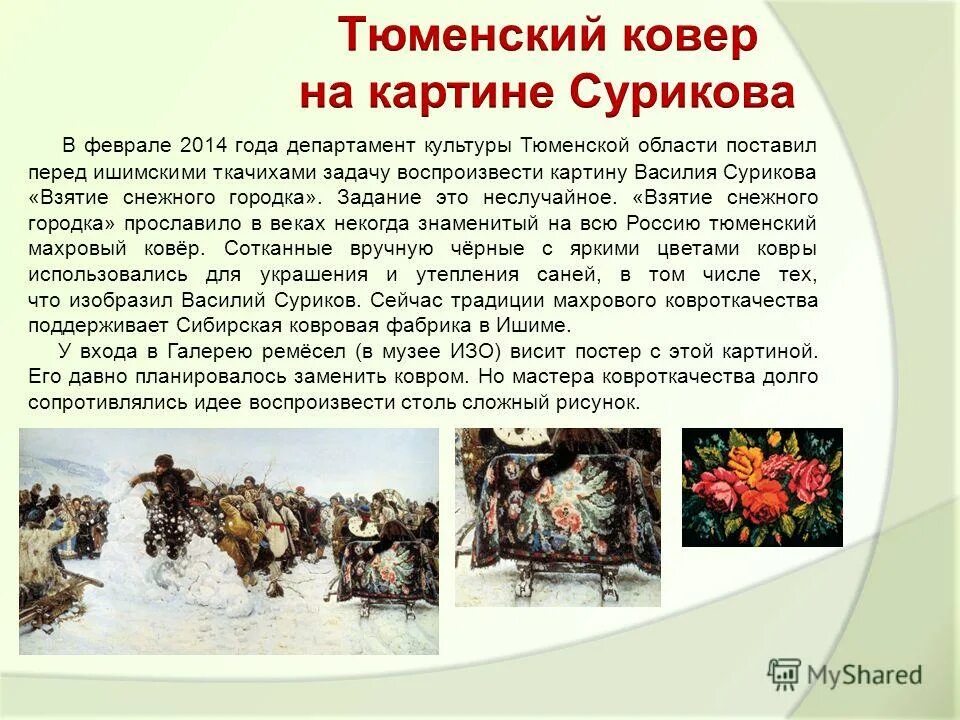 Тюменский ковер на картине Сурикова

В феврале 2014 года департамент культуры Тюменской области поставил перед ишимскими ткачихами задачу воспроизвести картину Василия Сурикова «Взятие снежного городка». Задание это неслучайное. «Взятие снежного городка» прославило в веках некогда знаменитый на всю Россию тюменский махровый ковёр. Сотканные вручную чёрные с яркими цветами ковры использовались для украшения и утепления саней, в том числе тех, что изобразил Василий Суриков. Сейчас традиции махрового ковроткачества поддерживает Сибирская ковровая фабрика в Ишиме.

У входа в Галерею ремёсел (в музее ИЗО) висит постер с этой картиной. Его давно планировалось заменить ковром. Но мастера ковроткачества долго сопротивлялись идее воспроизвести столь сложный рисунок.

MyShared